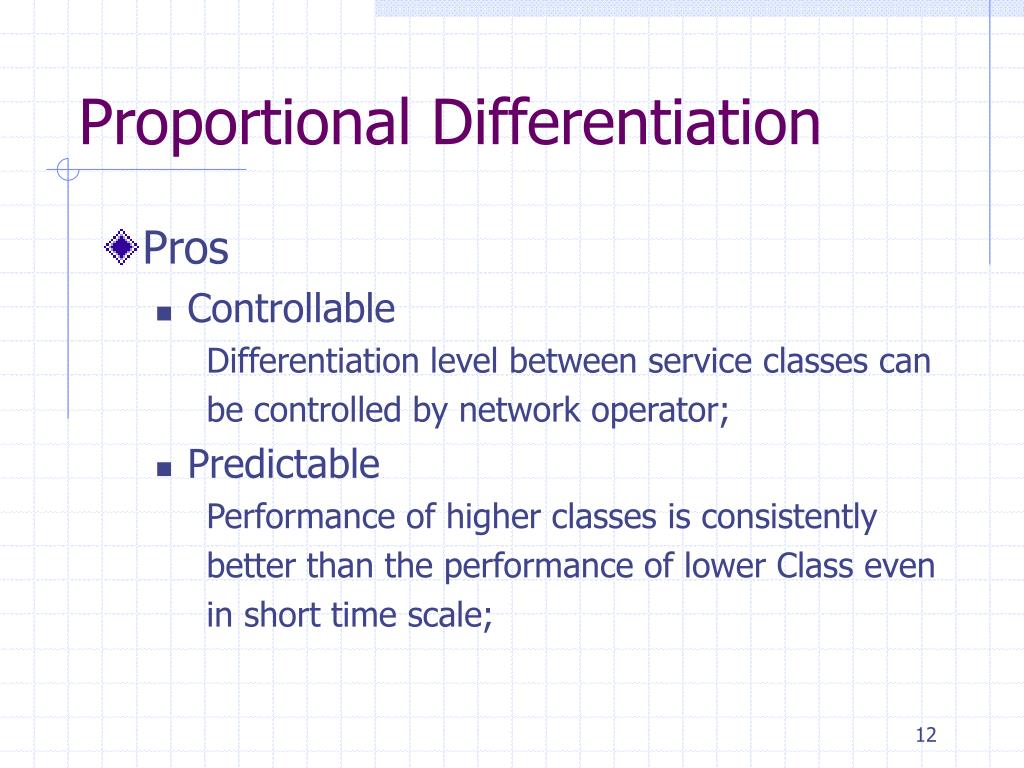 Proportional Differentiation

Pros

Controllable

Differentiation level between service classes can be controlled by network operator;

Predictable

Performance of higher classes is consistently better than the performance of lower Class even in short time scale;

12